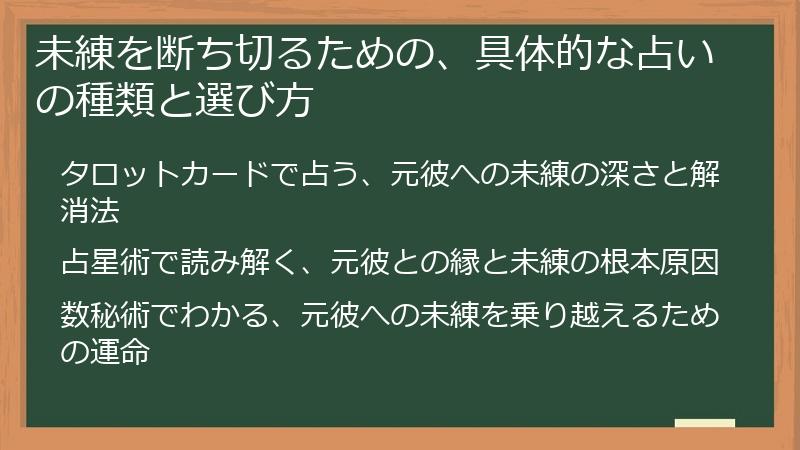 未練を断ち切るための、具体的な占いの種類と選び方

タロットカードで占う、元彼への未練の深さと解消法

占星術で読み解く、元彼との縁と未練の根本原因

数秘術でわかる、元彼への未練を乗り越えるための運命